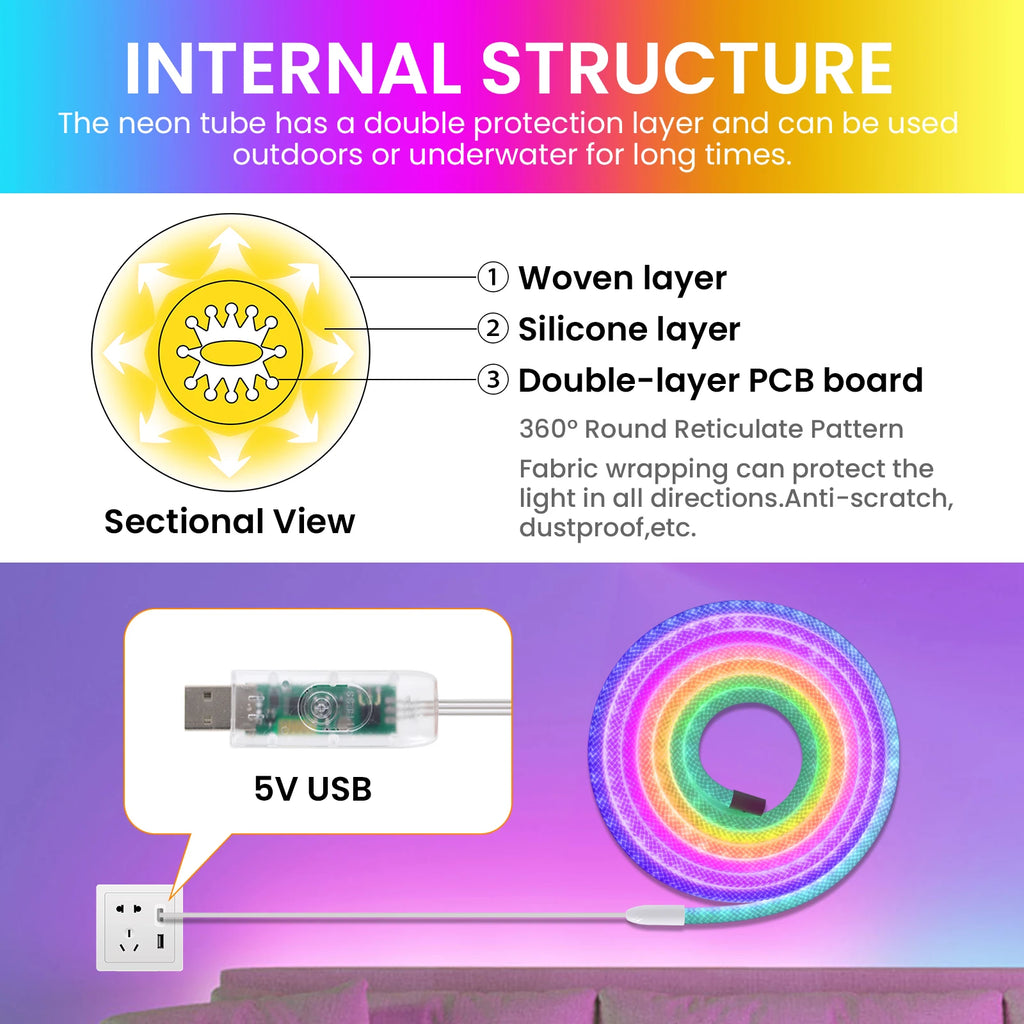 INTERNAL STRUCTURE
The neon tube has a double protection layer and can be used outdoors or underwater for long times.

① Woven layer
② Silicone layer
③ Double-layer PCB board

360° Round Reticulate Pattern

Fabric wrapping can protect the light in all directions.Anti-scratch, dustproof,etc.

Sectional View

5V USB